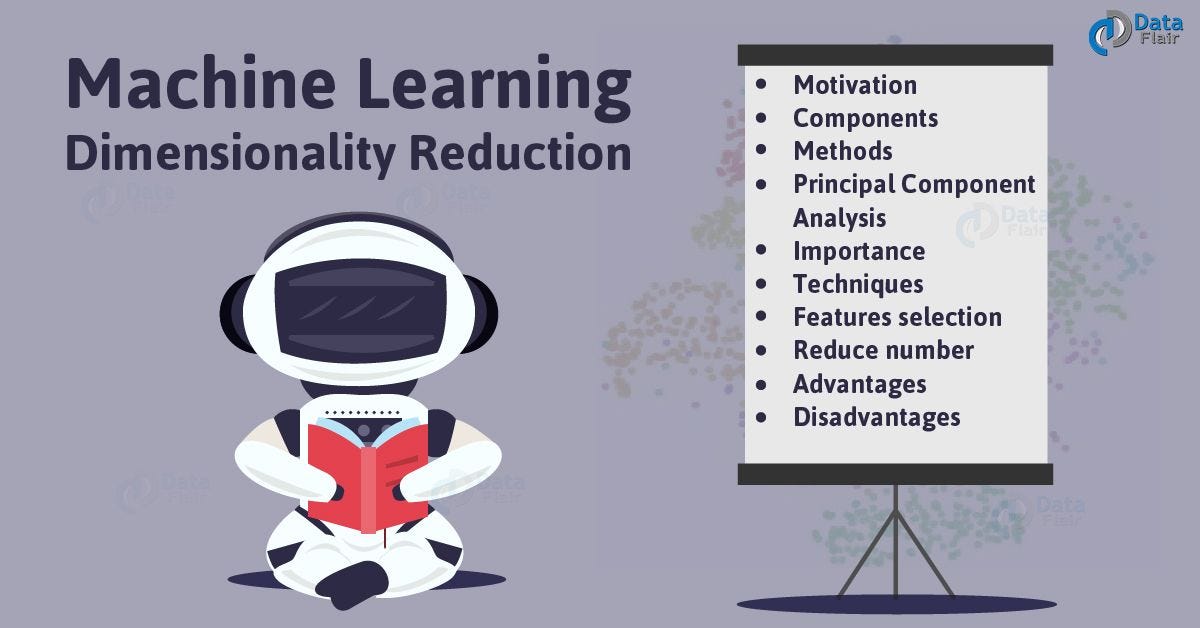 Data Flair

Machine Learning
Dimensionality Reduction

- Motivation
- Components
- Methods
- Principal Component Analysis
- Importance
- Techniques
- Features selection
- Reduce number
- Advantages
- Disadvantages